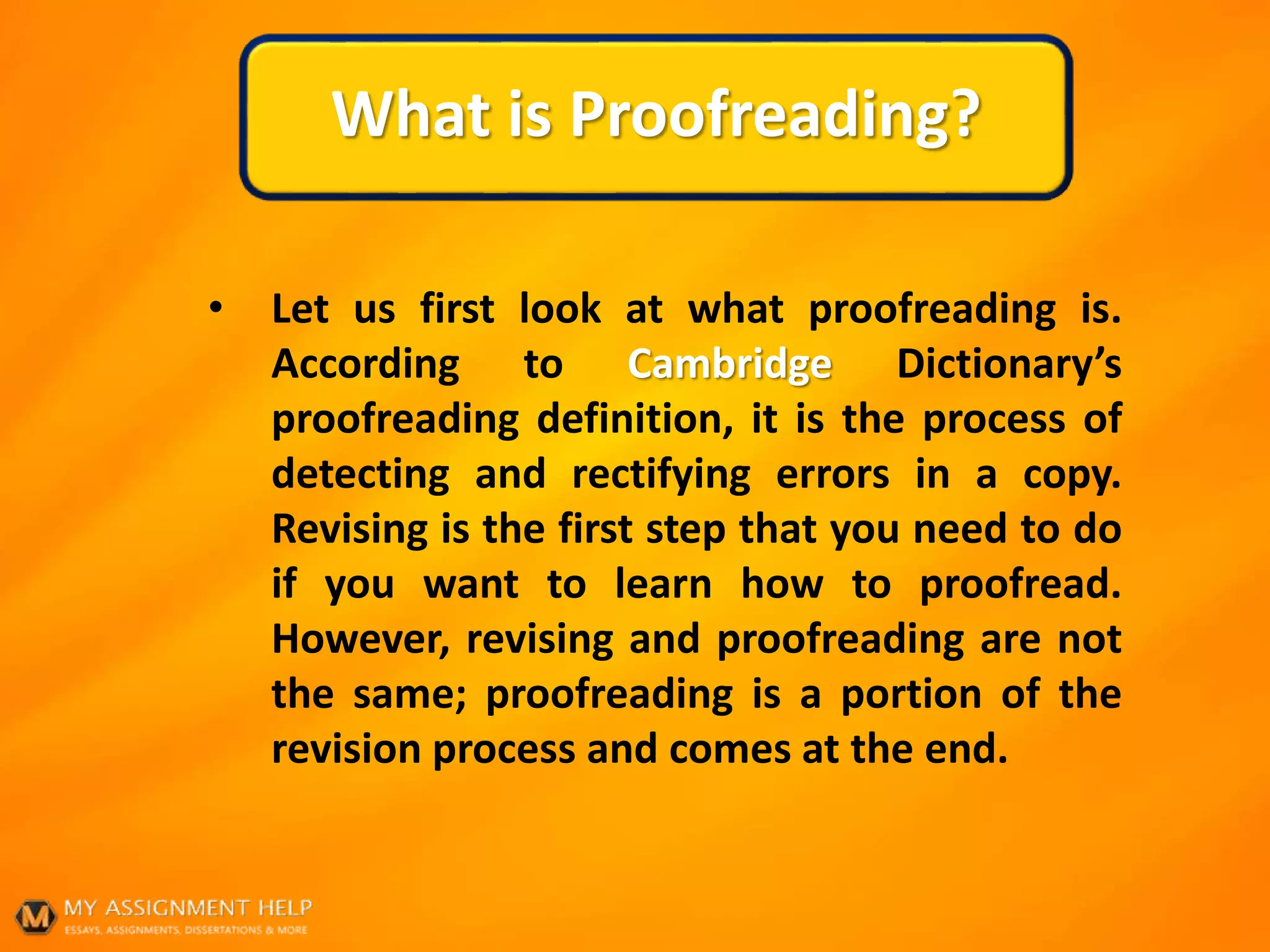 What is Proofreading?

• Let us first look at what proofreading is. According to Cambridge Dictionary's proofreading definition, it is the process of detecting and rectifying errors in a copy. Revising is the first step that you need to do if you want to learn how to proofread. However, revising and proofreading are not the same; proofreading is a portion of the revision process and comes at the end.

M MY ASSIGNMENT HELP
ESSAYS, ASSIGNMENTS, DISSERTATIONS & MORE